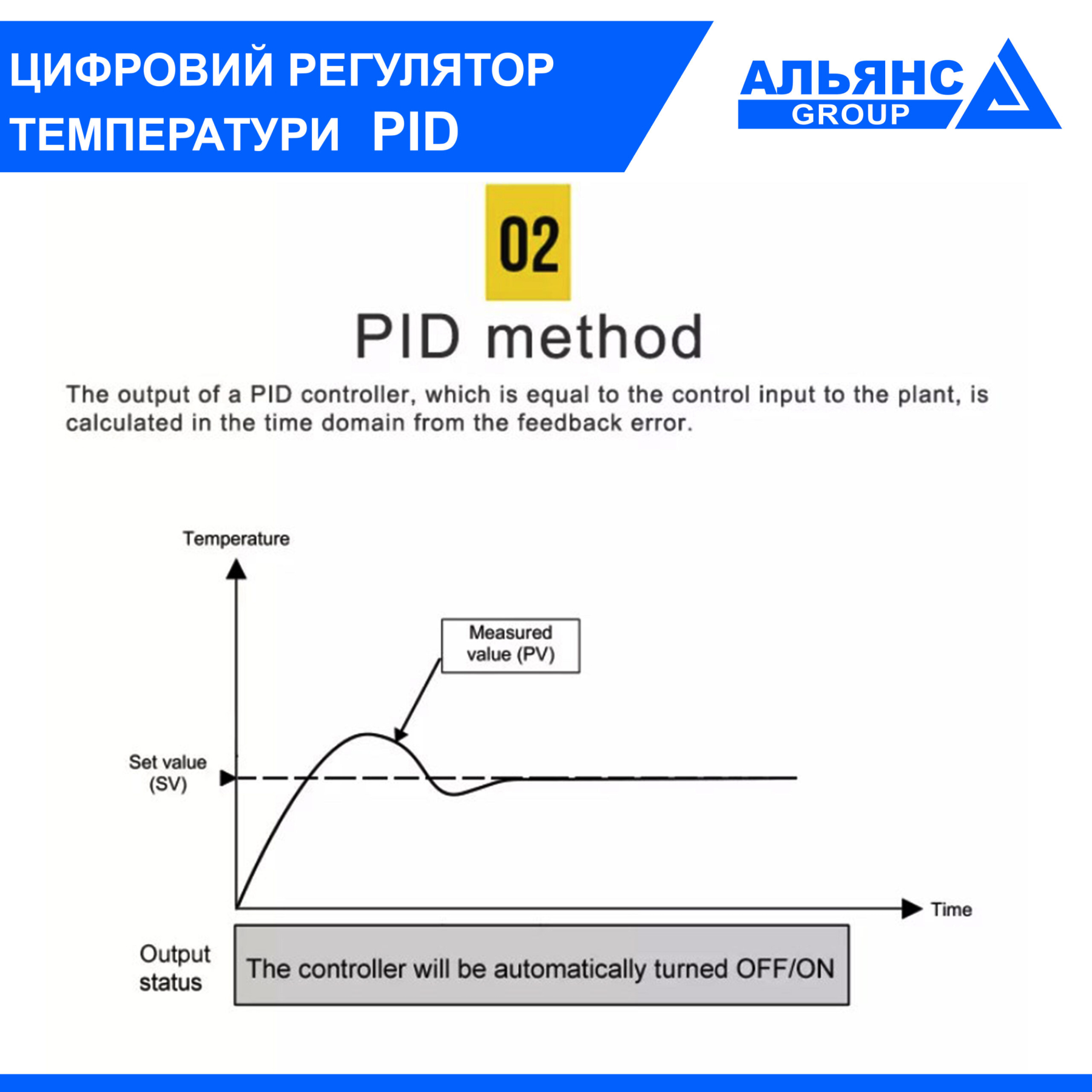 ЦИФРОВИЙ РЕГУЛЯТОР ТЕМПЕРАТУРИ PID

АЛЬЯНС GROUP

02

PID method

The output of a PID controller, which is equal to the control input to the plant, is calculated in the time domain from the feedback error.

Temperature

Measured value (PV)

Set value (SV)

Time

Output status

The controller will be automatically turned OFF/ON